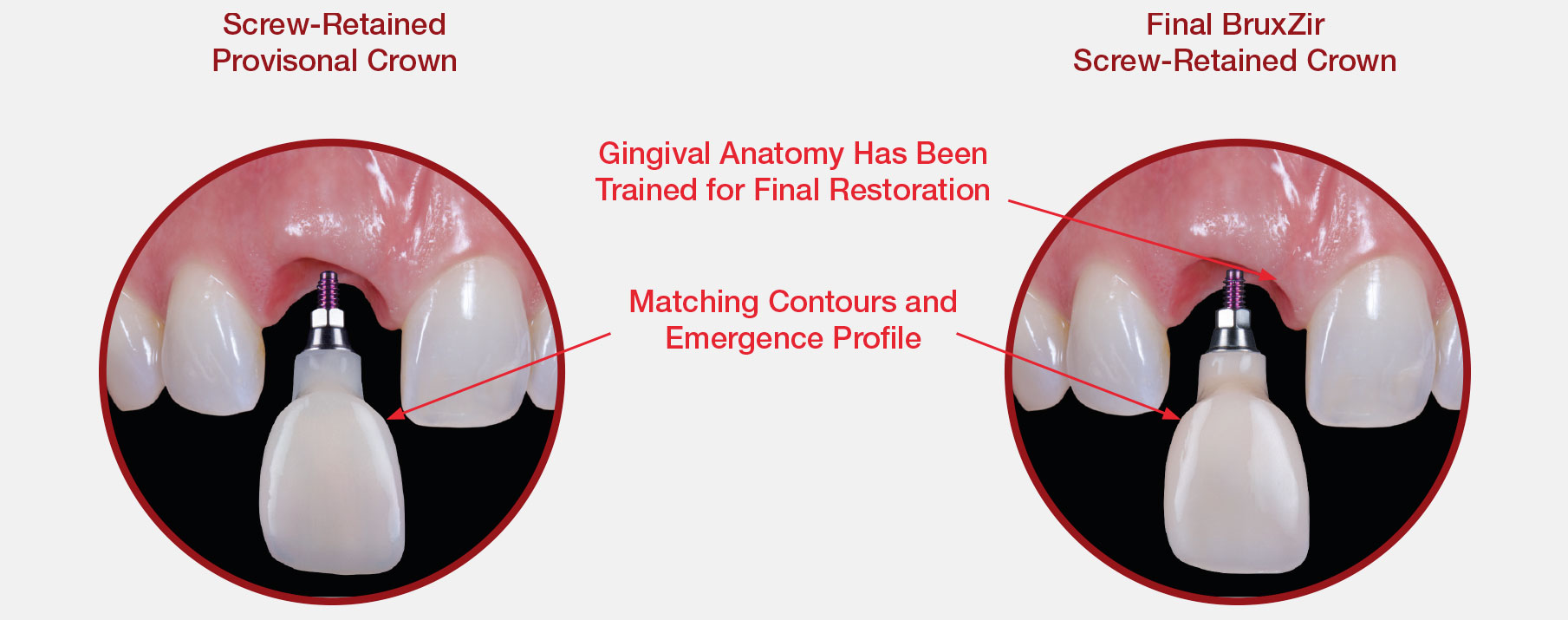 Screw-Retained Provisonal Crown

Final BruxZir Screw-Retained Crown

Gingival Anatomy Has Been Trained for Final Restoration

Matching Contours and Emergence Profile